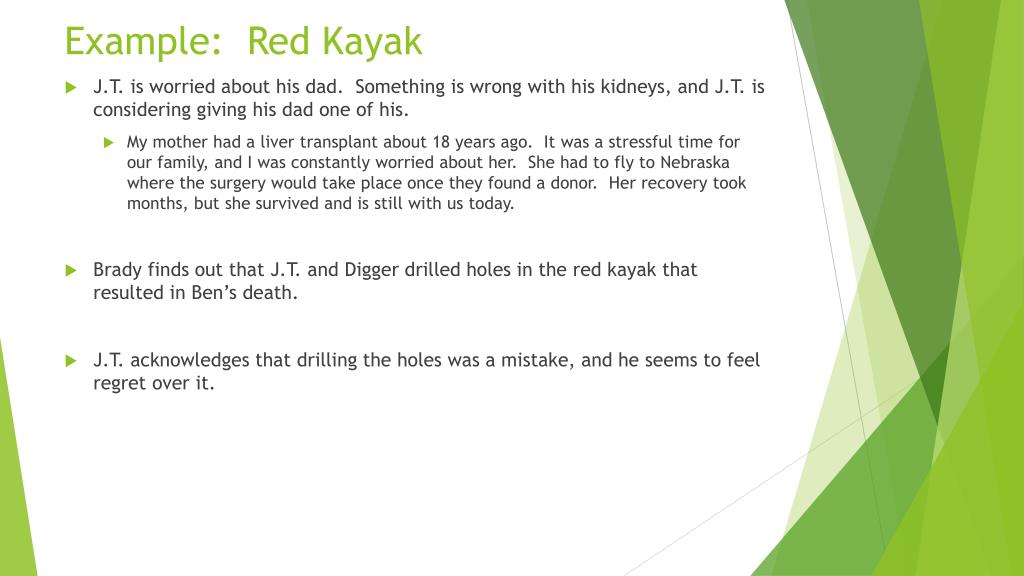 Example: Red Kayak

J.T. is worried about his dad. Something is wrong with his kidneys, and J.T. is considering giving his dad one of his.

My mother had a liver transplant about 18 years ago. It was a stressful time for our family, and I was constantly worried about her. She had to fly to Nebraska where the surgery would take place once they found a donor. Her recovery took months, but she survived and is still with us today.

Brady finds out that J.T. and Digger drilled holes in the red kayak that resulted in Ben's death.

J.T. acknowledges that drilling the holes was a mistake, and he seems to feel regret over it.